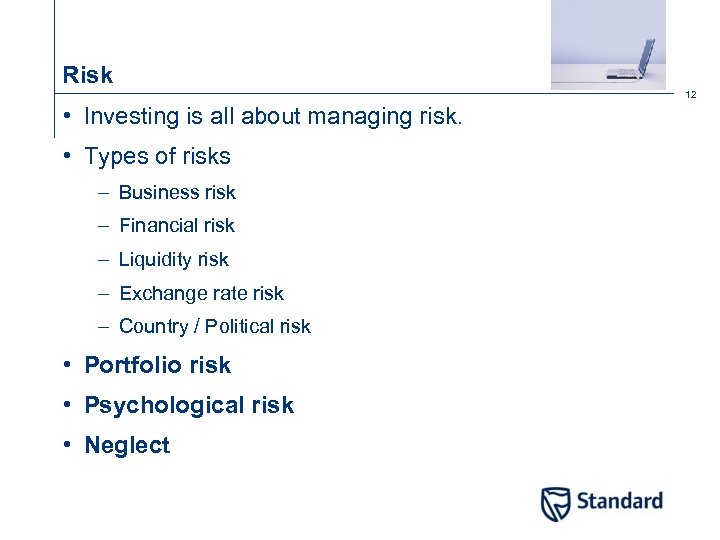 Risk

12

• Investing is all about managing risk.

• Types of risks

– Business risk

– Financial risk

– Liquidity risk

– Exchange rate risk

– Country / Political risk

• Portfolio risk

• Psychological risk

• Neglect

Standard